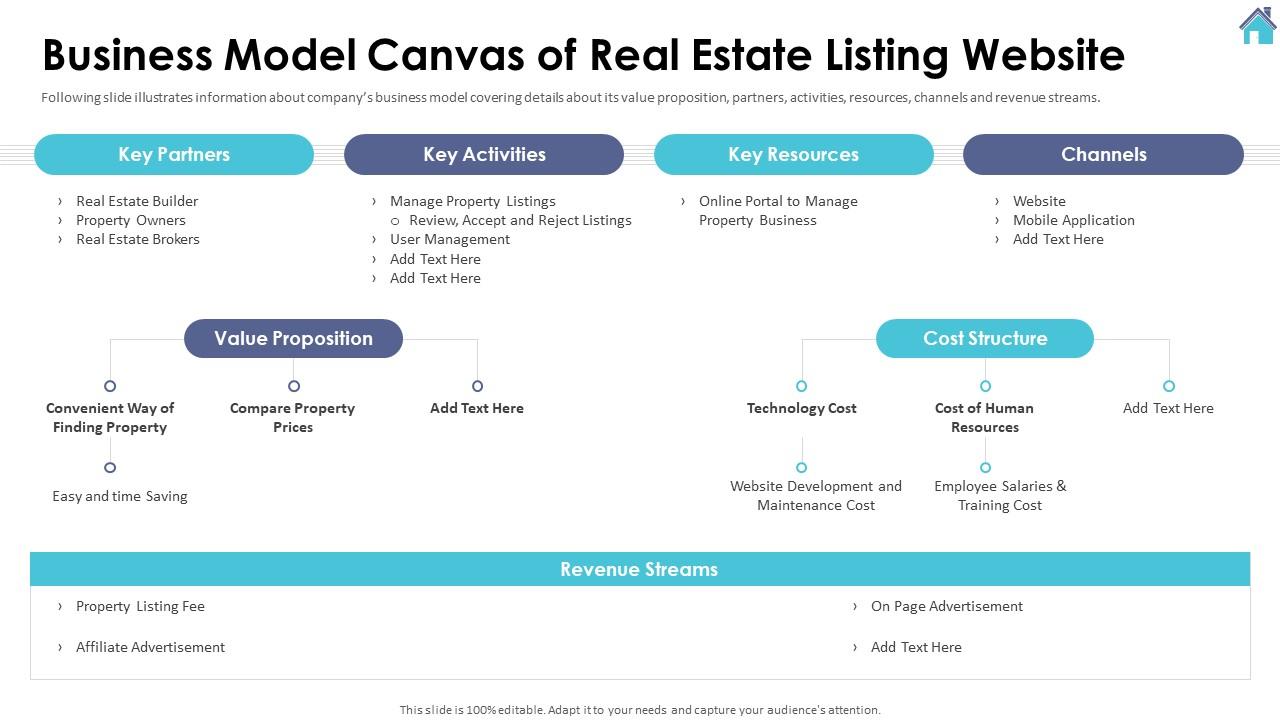 Business Model Canvas of Real Estate Listing Website

Following slide illustrates information about company's business model covering details about its value proposition, partners, activities, resources, channels and revenue streams.

Key Partners
› Real Estate Builder
› Property Owners
› Real Estate Brokers

Key Activities
› Manage Property Listings
o Review, Accept and Reject Listings
› User Management
› Add Text Here
› Add Text Here

Key Resources
› Online Portal to Manage Property Business

Channels
› Website
› Mobile Application
› Add Text Here

Value Proposition
Convenient Way of Finding Property
Easy and time Saving
Compare Property Prices
Add Text Here

Cost Structure
Technology Cost
Website Development and Maintenance Cost
Cost of Human Resources
Employee Salaries & Training Cost
Add Text Here

Revenue Streams
› Property Listing Fee
› Affiliate Advertisement
› On Page Advertisement
› Add Text Here

This slide is 100% editable. Adapt it to your needs and capture your audience's attention.